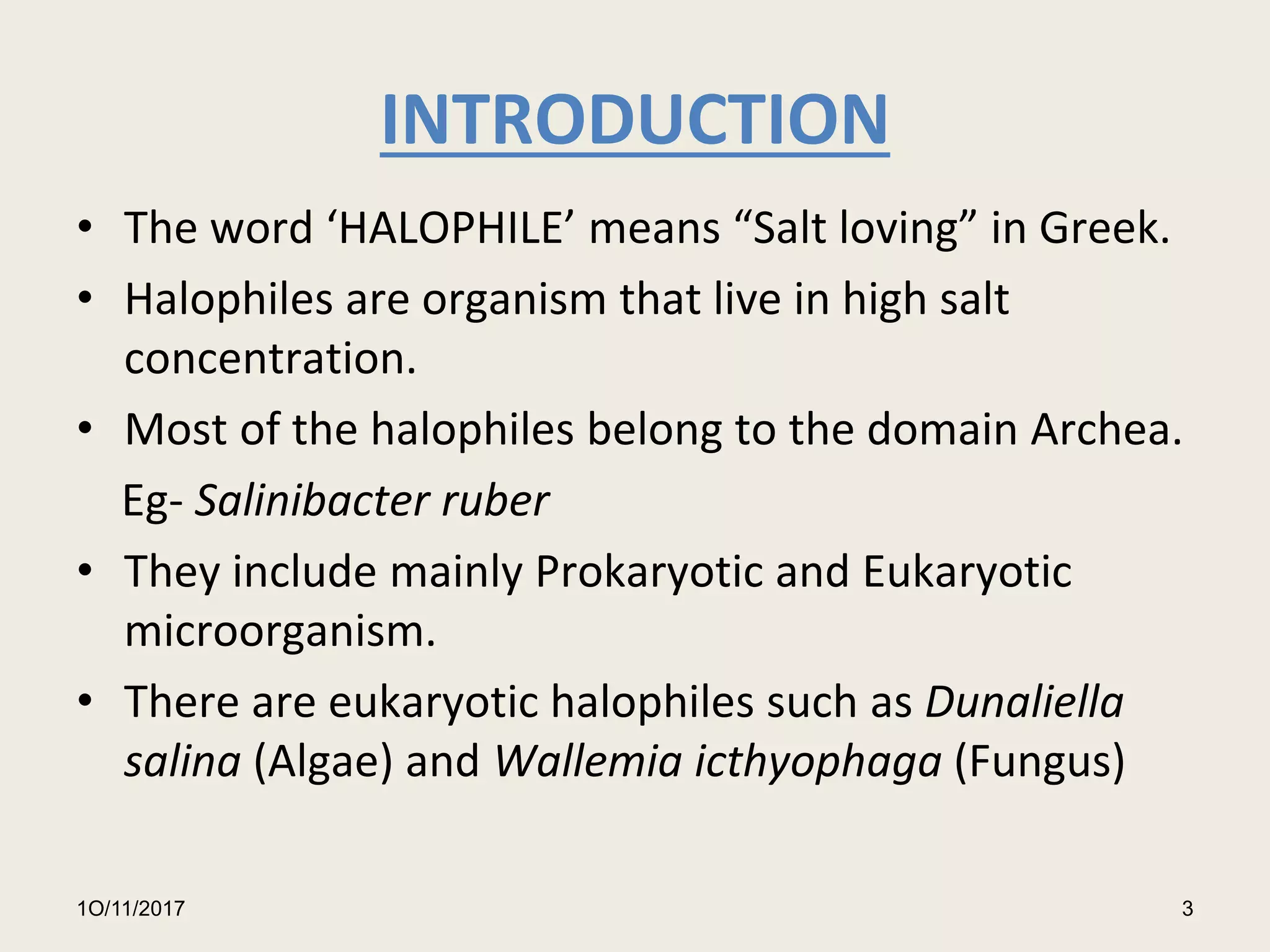 INTRODUCTION

• The word ‘HALOPHILE’ means “Salt loving” in Greek.

• Halophiles are organism that live in high salt concentration.

• Most of the halophiles belong to the domain Archea.

Eg- Salinibacter ruber

• They include mainly Prokaryotic and Eukaryotic microorganism.

• There are eukaryotic halophiles such as Dunaliella salina (Algae) and Wallemia icthyophaga (Fungus)

1O/11/2017

3